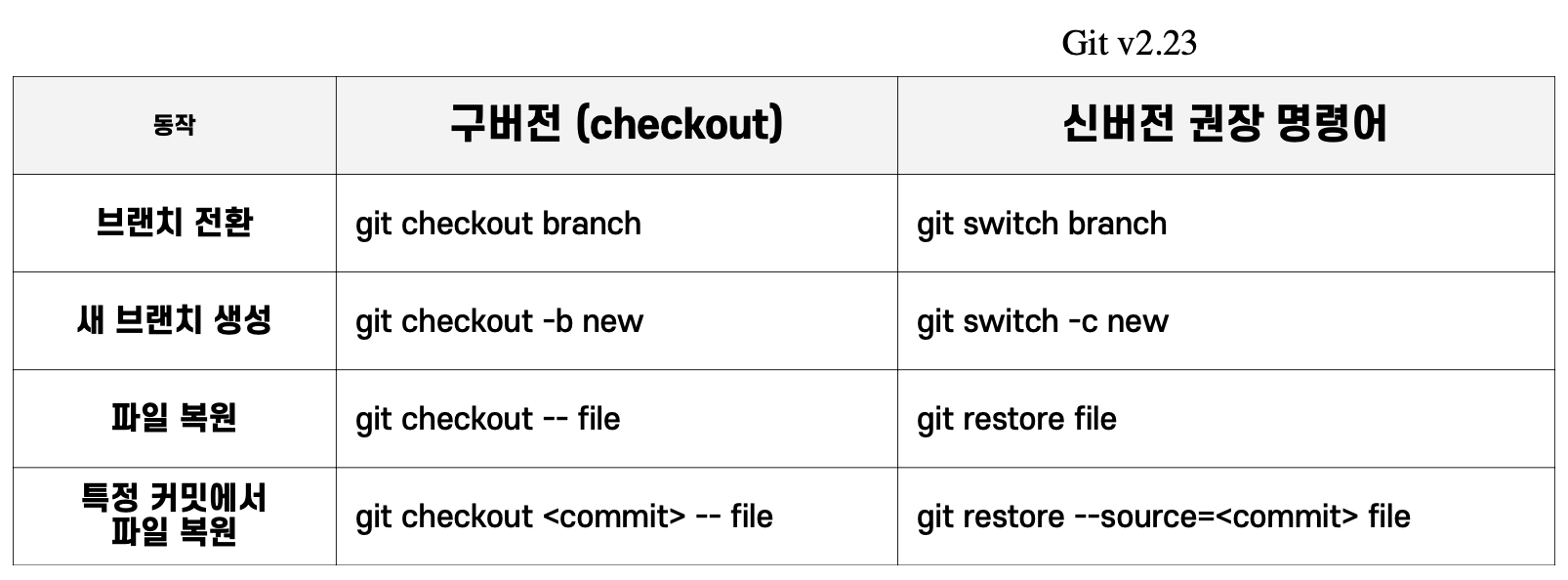 Git v2.23

| 동작 | 구버전 (checkout) | 신버전 권장 명령어 |
|---|---|---|
| 브랜치 전환 | git checkout branch | git switch branch |
| 새 브랜치 생성 | git checkout -b new | git switch -c new |
| 파일 복원 | git checkout -- file | git restore file |
| 특정 커밋에서 파일 복원 | git checkout <commit> -- file | git restore --source=<commit> file |